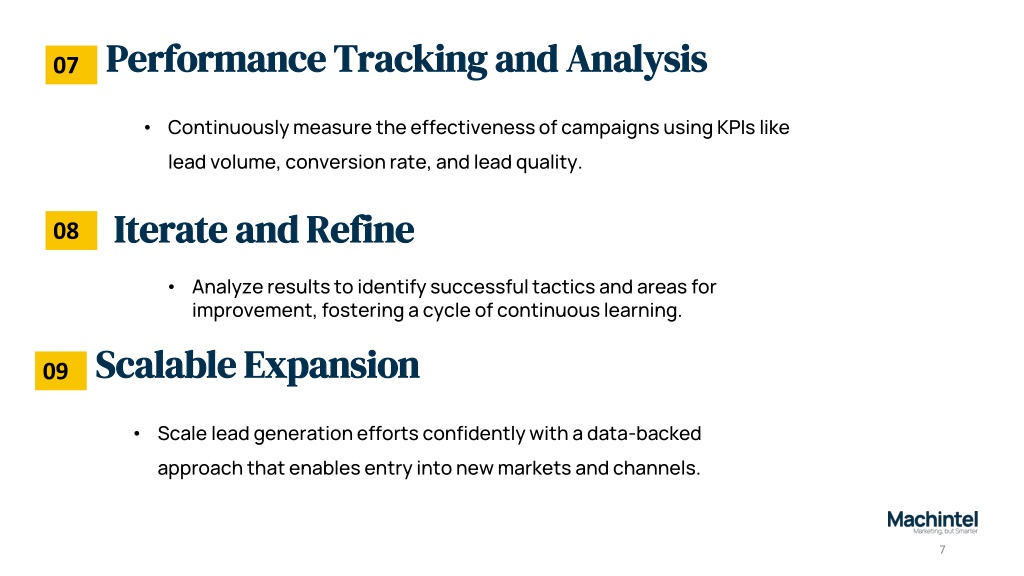 07 Performance Tracking and Analysis

• Continuously measure the effectiveness of campaigns using KPIs like lead volume, conversion rate, and lead quality.

08 Iterate and Refine

• Analyze results to identify successful tactics and areas for improvement, fostering a cycle of continuous learning.

09 Scalable Expansion

• Scale lead generation efforts confidently with a data-backed approach that enables entry into new markets and channels.

Machintel
Marketing, but Smarter

7